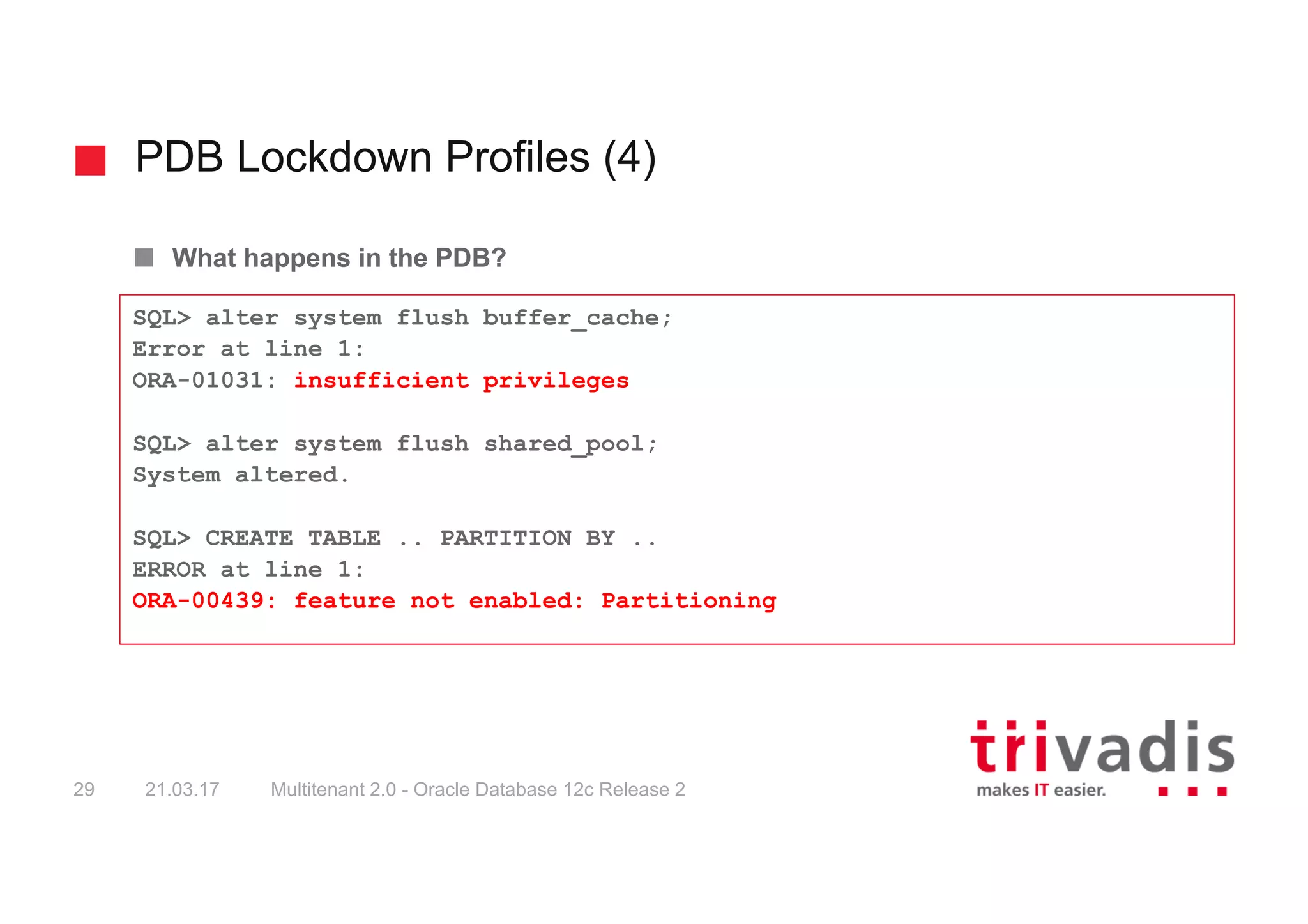 PDB Lockdown Profiles (4)

What happens in the PDB?

SQL> alter system flush buffer_cache;
Error at line 1:
ORA-01031: insufficient privileges

SQL> alter system flush shared_pool;
System altered.

SQL> CREATE TABLE .. PARTITION BY ..
ERROR at line 1:
ORA-00439: feature not enabled: Partitioning

29 21.03.17 Multitenant 2.0 - Oracle Database 12c Release 2

trivadis
makes IT easier.